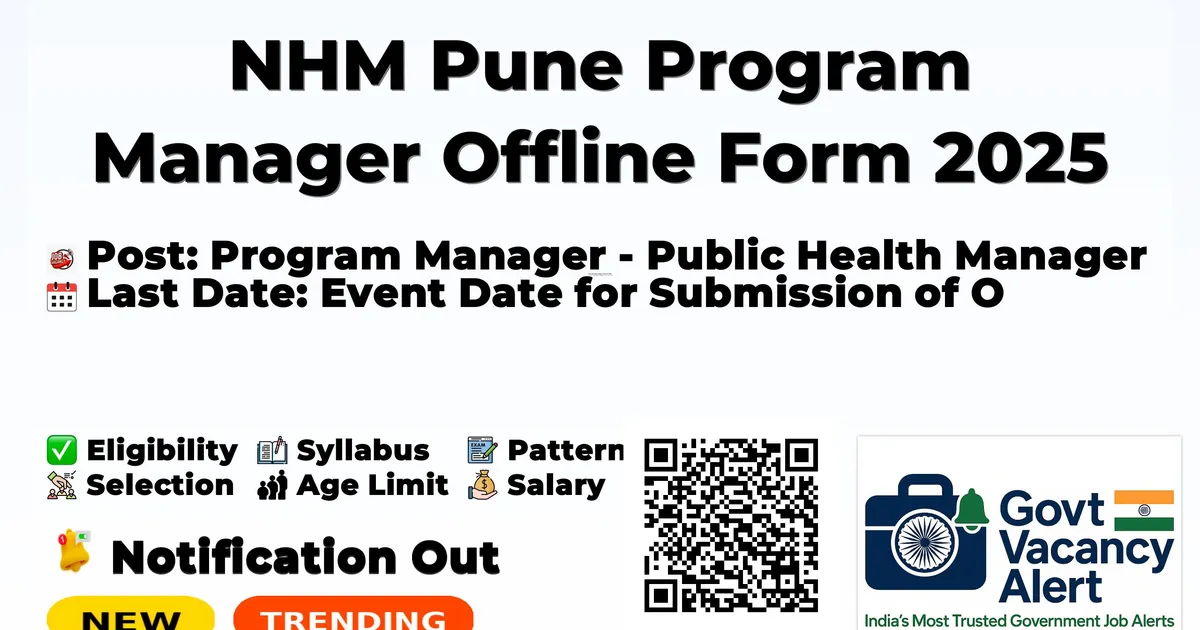 NHM Pune Program Manager Offline Form 2025

Post: Program Manager - Public Health Manager
Last Date: Event Date for Submission of O

Eligibility Syllabus Pattern
Selection Age Limit Salary

Notification Out

NEW TRENDING

Govt Vacancy Alert
India's Most Trusted Government Job Alerts